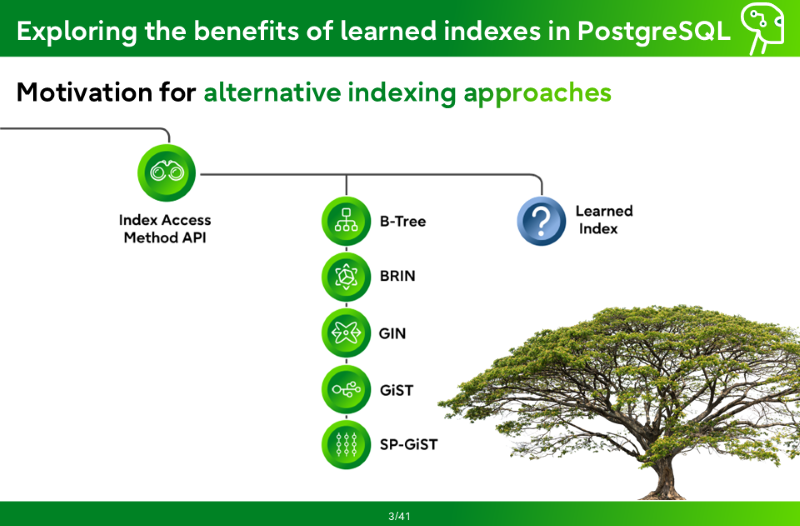 Exploring the benefits of learned indexes in PostgreSQL

Motivation for alternative indexing approaches

Index Access Method API

B-Tree

BRIN

GIN

GiST

SP-GiST

Learned Index

3/41